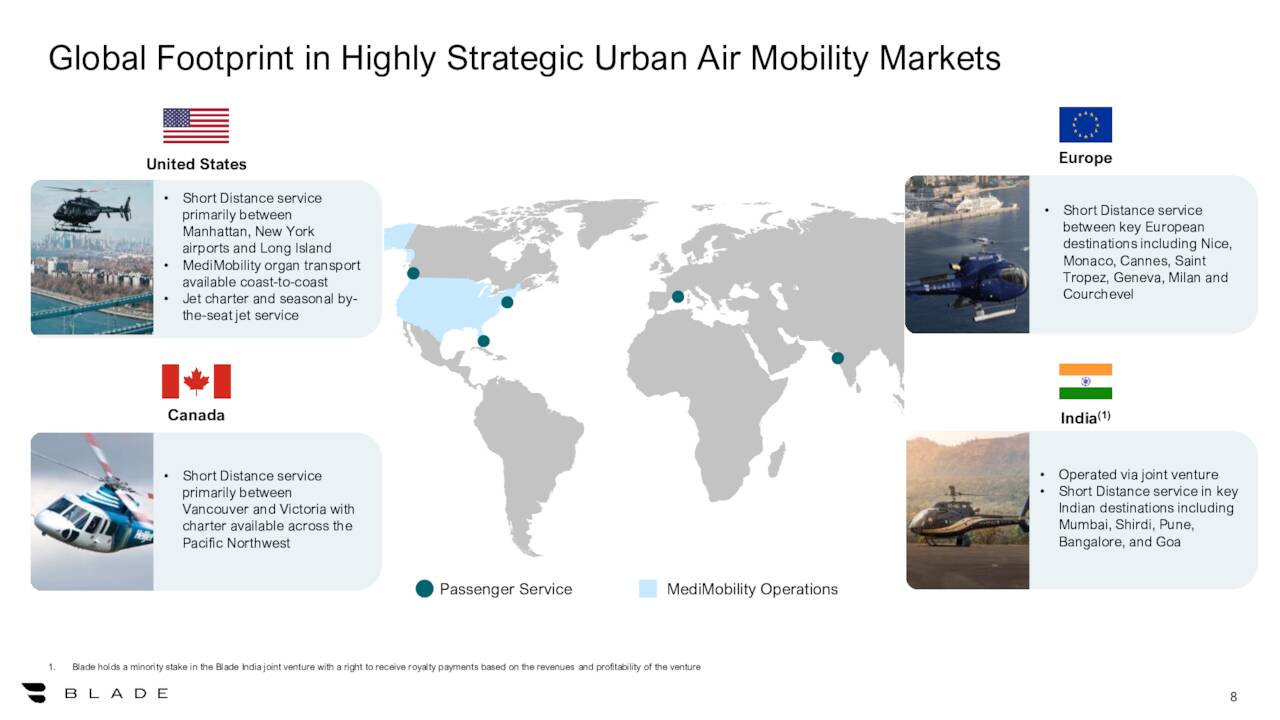 Global Footprint in Highly Strategic Urban Air Mobility Markets

United States

• Short Distance service primarily between Manhattan, New York airports and Long Island
• MediMobility organ transport available coast-to-coast
• Jet charter and seasonal by-the-seat jet service

Canada

• Short Distance service primarily between Vancouver and Victoria with charter available across the Pacific Northwest

Europe

• Short Distance service between key European destinations including Nice, Monaco, Cannes, Saint Tropez, Geneva, Milan and Courchevel

India$^{(1)}$

• Operated via joint venture
• Short Distance service in key Indian destinations including Mumbai, Shirdi, Pune, Bangalore, and Goa

Passenger Service

MediMobility Operations

1. Blade holds a minority stake in the Blade India joint venture with a right to receive royalty payments based on the revenues and profitability of the venture

BLADE

8